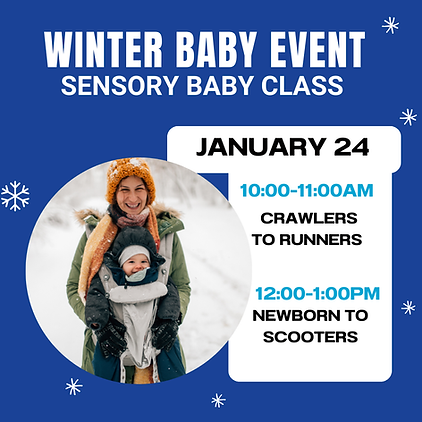 WINTER BABY EVENT
SENSORY BABY CLASS

JANUARY 24

10:00-11:00AM
CRAWLERS TO RUNNERS

12:00-1:00PM
NEWBORN TO SCOOTERS